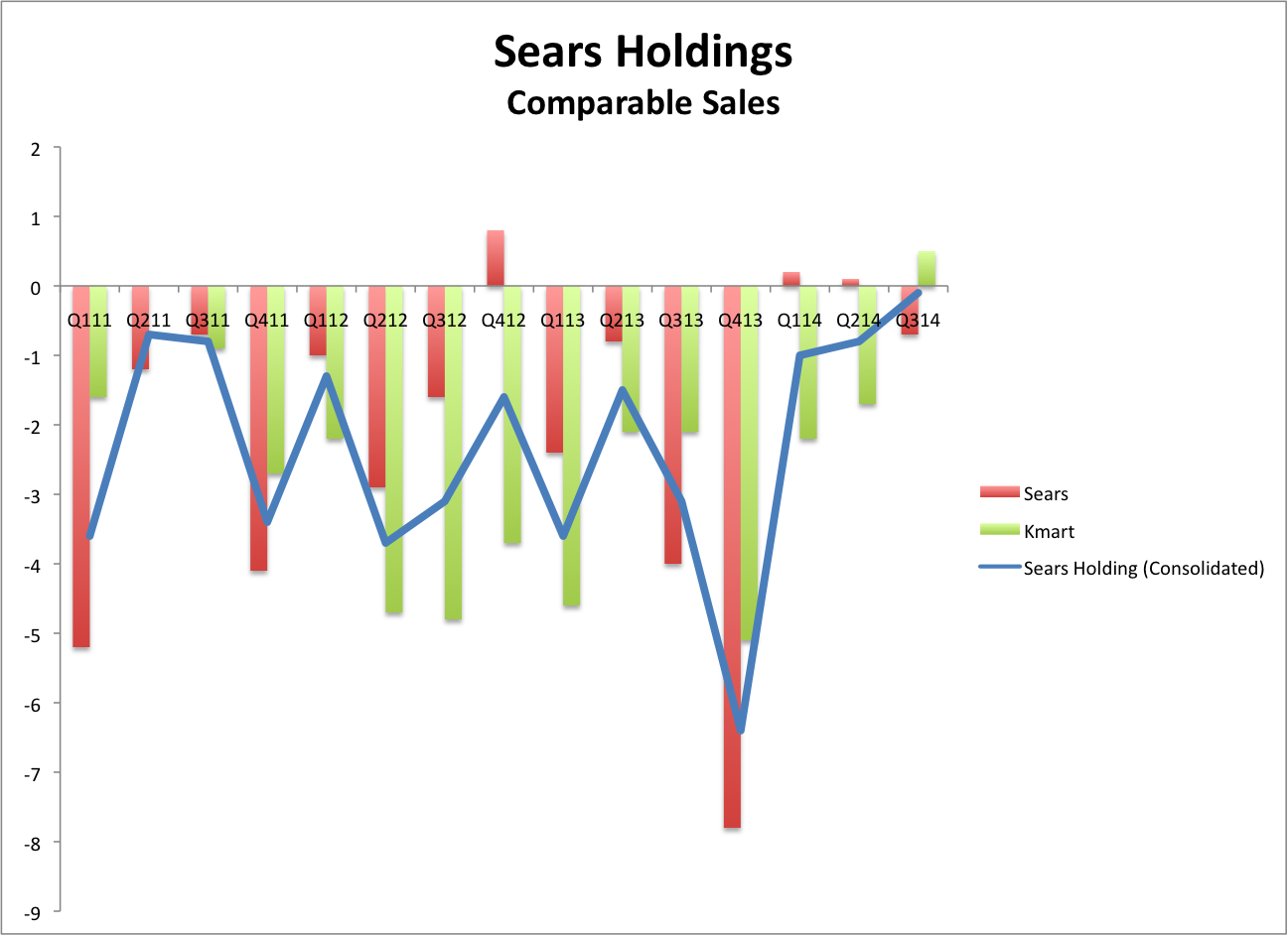 Sears Holdings
Comparable Sales

2
1
0
-1
-2
-3
-4
-5
-6
-7
-8
-9

Q111 Q211 Q311 Q411 Q112 Q212 Q312 Q412 Q113 Q213 Q313 Q413 Q114 Q214 Q314

Sears
Kmart
Sears Holding (Consolidated)